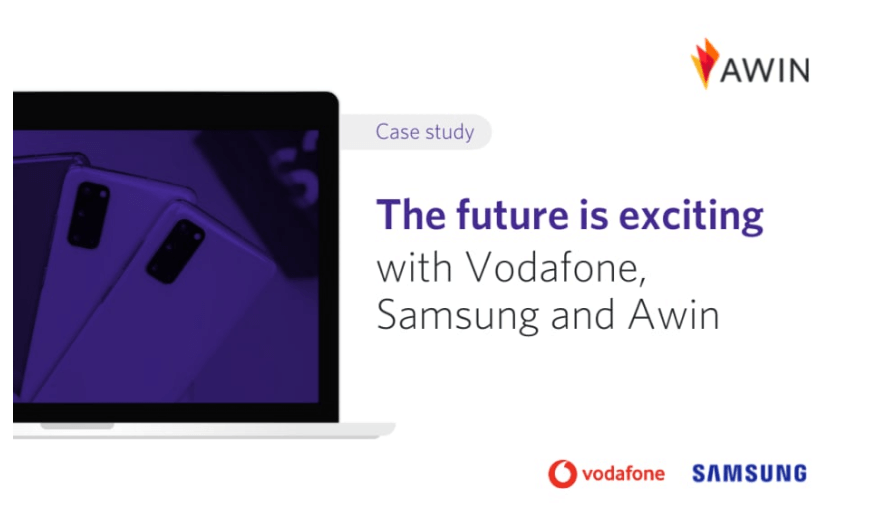 AWIN

Case study

The future is exciting with Vodafone, Samsung and Awin

vodafone SAMSUNG